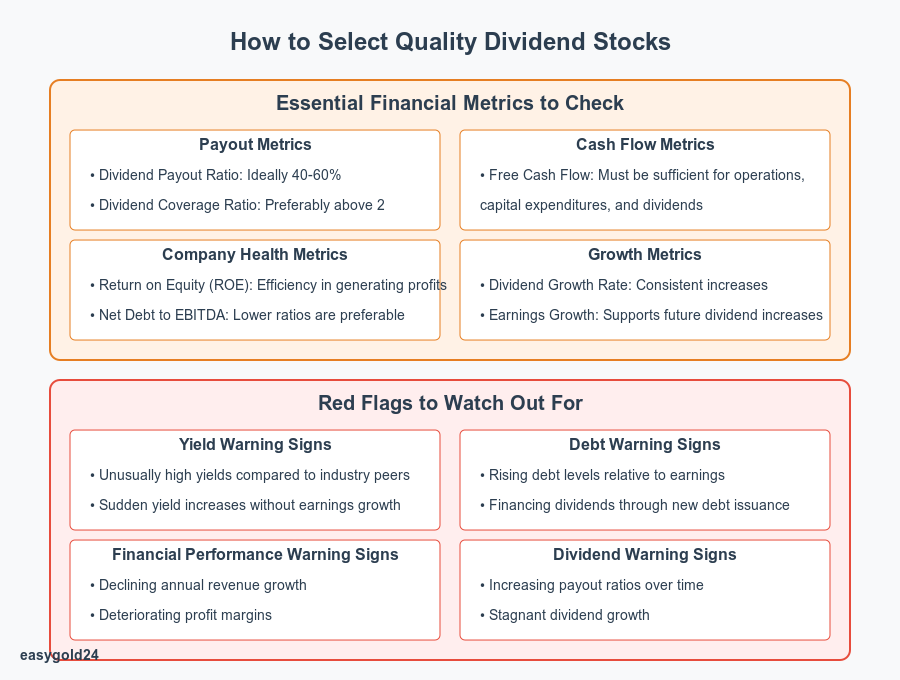 How to Select Quality Dividend Stocks

Essential Financial Metrics to Check

Payout Metrics

• Dividend Payout Ratio: Ideally 40-60%

• Dividend Coverage Ratio: Preferably above 2

Cash Flow Metrics

• Free Cash Flow: Must be sufficient for operations, capital expenditures, and dividends

Company Health Metrics

• Return on Equity (ROE): Efficiency in generating profits

• Net Debt to EBITDA: Lower ratios are preferable

Growth Metrics

• Dividend Growth Rate: Consistent increases

• Earnings Growth: Supports future dividend increases

Red Flags to Watch Out For

Yield Warning Signs

• Unusually high yields compared to industry peers

• Sudden yield increases without earnings growth

Debt Warning Signs

• Rising debt levels relative to earnings

• Financing dividends through new debt issuance

Financial Performance Warning Signs

• Declining annual revenue growth

• Deteriorating profit margins

Dividend Warning Signs

• Increasing payout ratios over time

• Stagnant dividend growth

easygold24